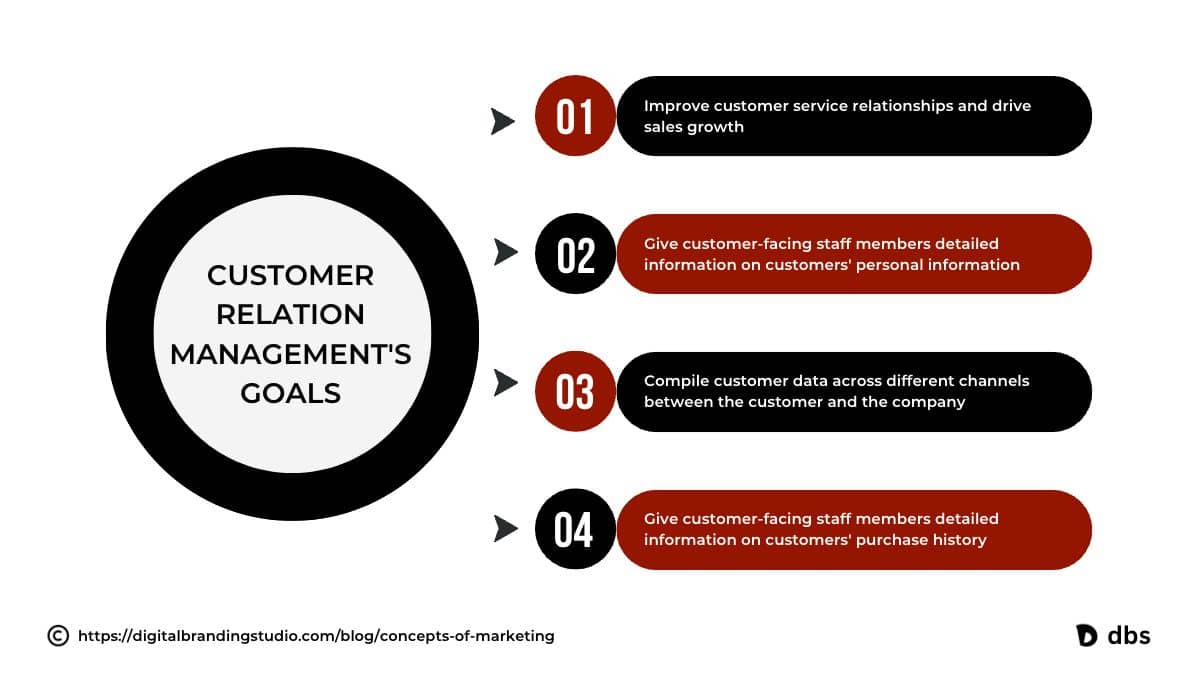 CUSTOMER RELATION MANAGEMENT'S GOALS

01 Improve customer service relationships and drive sales growth

02 Give customer-facing staff members detailed information on customers' personal information

03 Compile customer data across different channels between the customer and the company

04 Give customer-facing staff members detailed information on customers' purchase history

© https://digitalbrandingstudio.com/blog/concepts-of-marketing

dbs